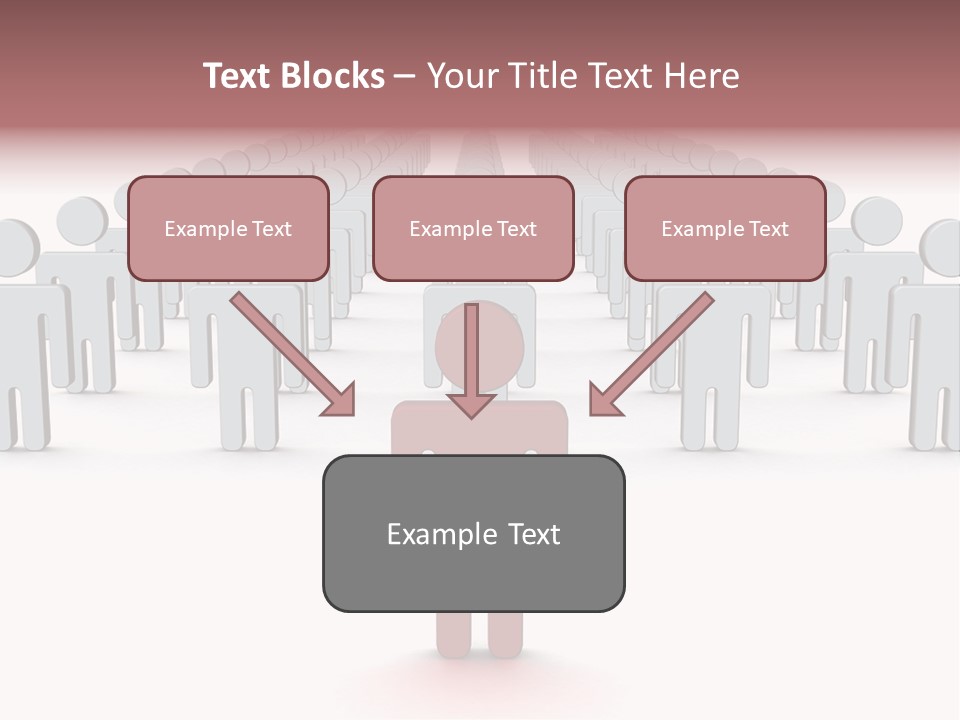 Text Blocks – Your Title Text Here

Example Text

Example Text

Example Text

Example Text